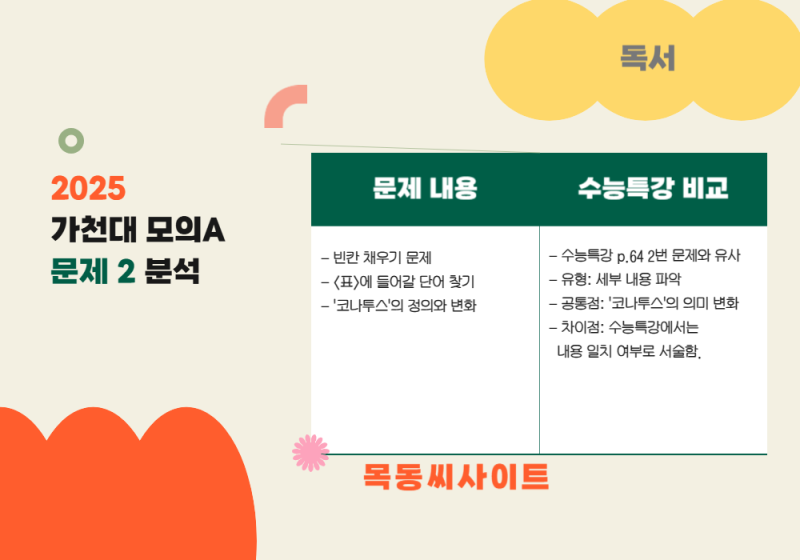 독서

2025
가천대 모의A
문제 2 분석

| 문제 내용 | 수능특강 비교 |
|---|---|
| – 빈칸 채우기 문제<br>– 〈표〉에 들어갈 단어 찾기<br>– '코나투스'의 정의와 변화 | – 수능특강 p.64 2번 문제와 유사<br>– 유형: 세부 내용 파악<br>– 공통점: '코나투스'의 의미 변화<br>– 차이점: 수능특강에서는 내용 일치 여부로 서술함. |

목동씨사이트